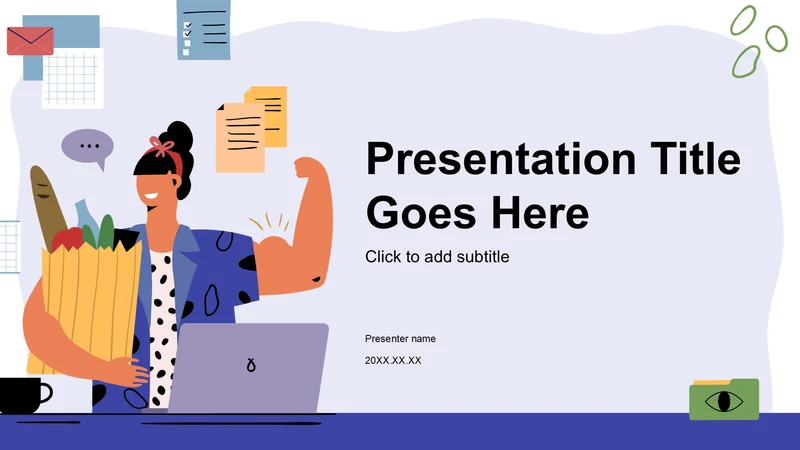 Presentation Title Goes Here

Click to add subtitle

Presenter name

20XX.XX.XX